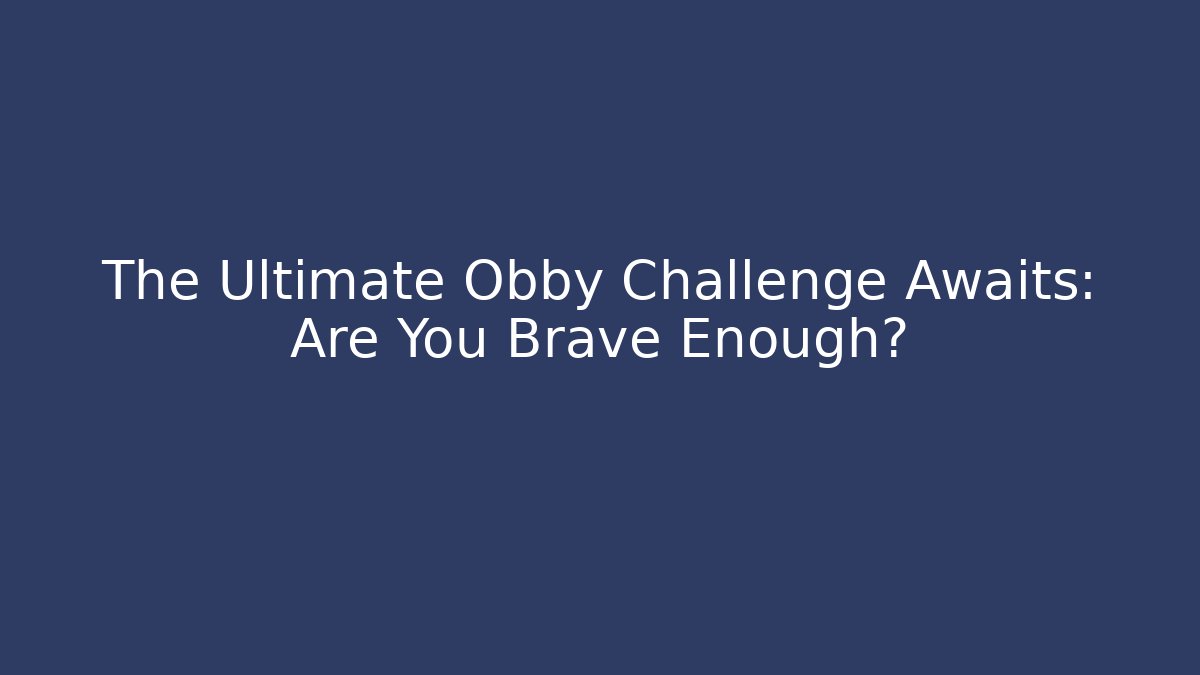 The Ultimate Obby Challenge Awaits: Are You Brave Enough?